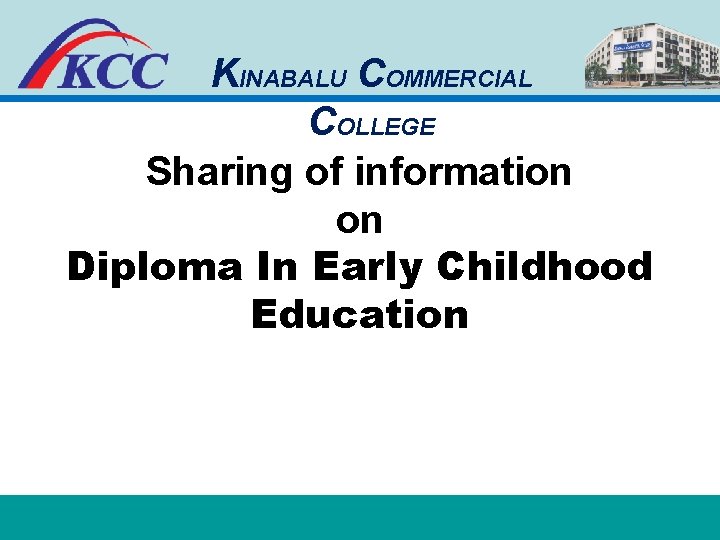 KCC

KINABALU COMMERCIAL COLLEGE

Sharing of information on Diploma In Early Childhood Education